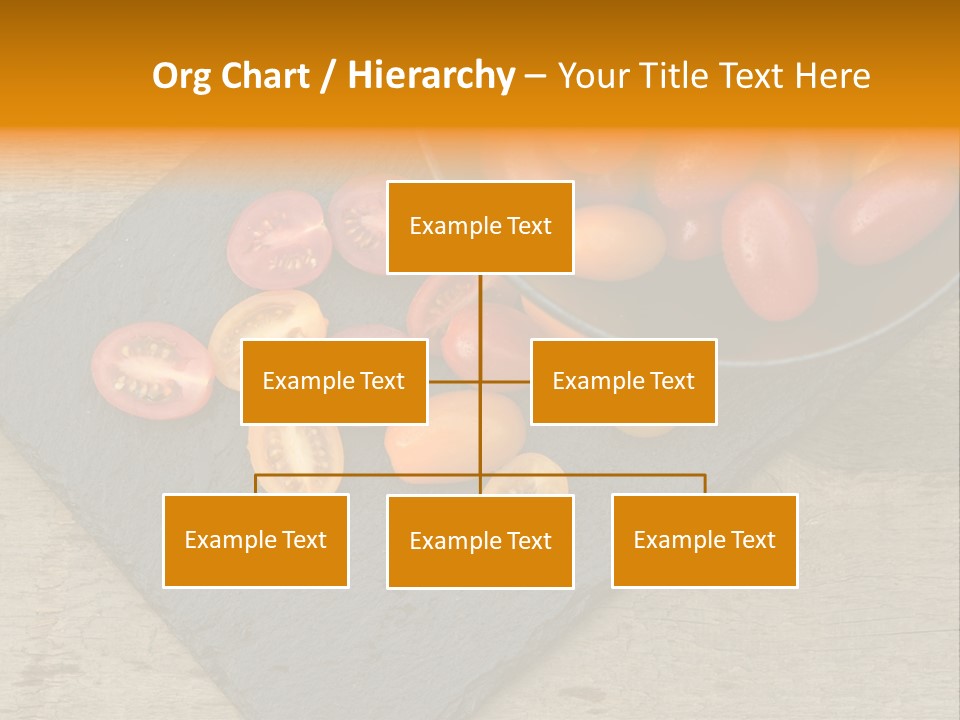 Org Chart / Hierarchy – Your Title Text Here

Example Text

Example Text

Example Text

Example Text

Example Text

Example Text